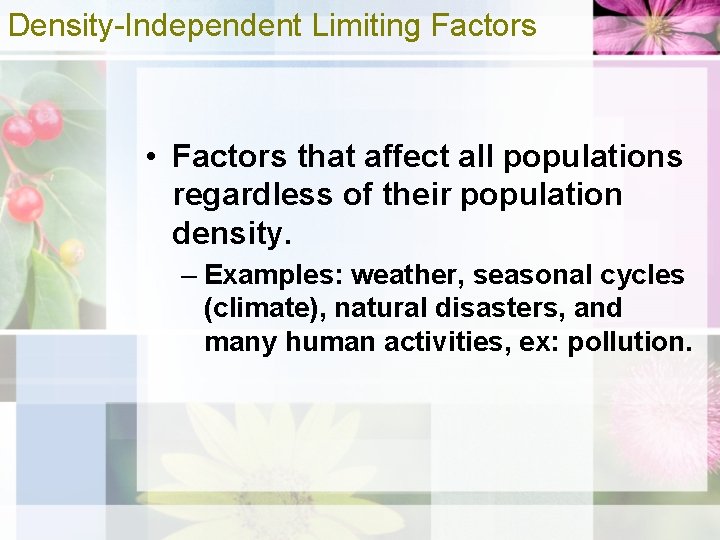 Density-Independent Limiting Factors

• Factors that affect all populations regardless of their population density.

– Examples: weather, seasonal cycles (climate), natural disasters, and many human activities, ex: pollution.